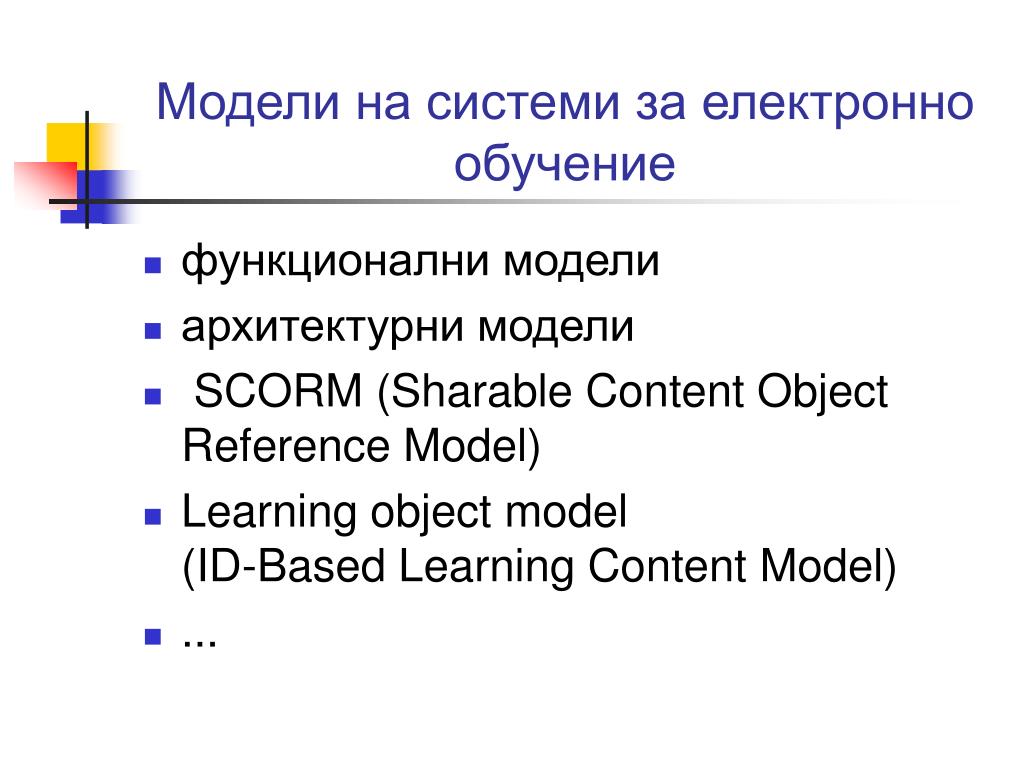 Модели на системи за електронно обучение

- функционални модели
- архитектурни модели
- SCORM (Sharable Content Object Reference Model)
- Learning object model
(ID-Based Learning Content Model)
- ...